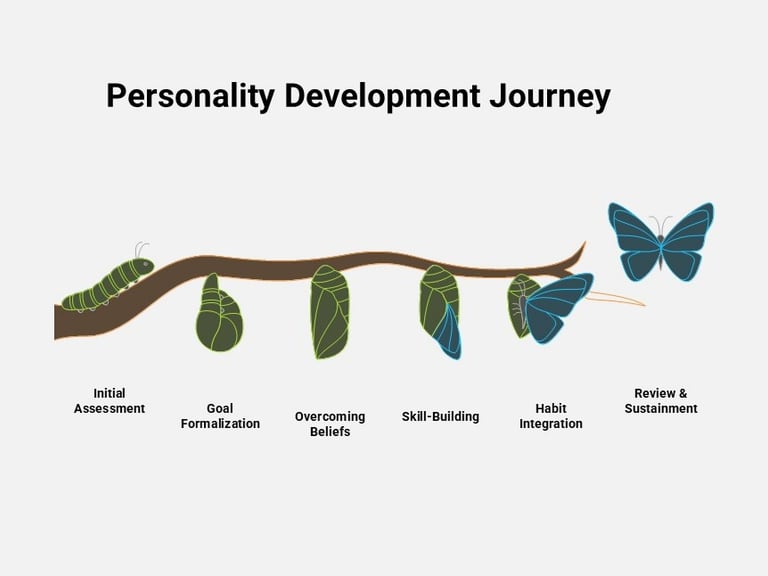 Personality Development Journey

Initial Assessment

Goal Formalization

Overcoming Beliefs

Skill-Building

Habit Integration

Review & Sustainment